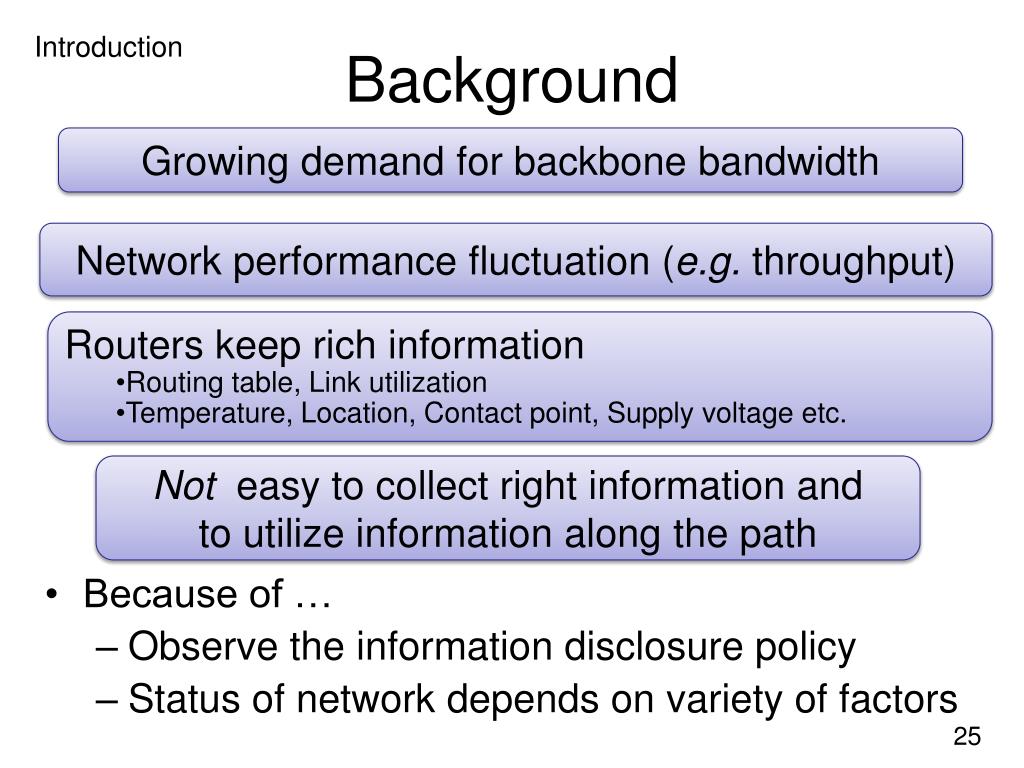 Introduction

Background

Growing demand for backbone bandwidth

Network performance fluctuation (e.g. throughput)

Routers keep rich information
•Routing table, Link utilization
•Temperature, Location, Contact point, Supply voltage etc.

Not easy to collect right information and to utilize information along the path

• Because of …
– Observe the information disclosure policy
– Status of network depends on variety of factors

25